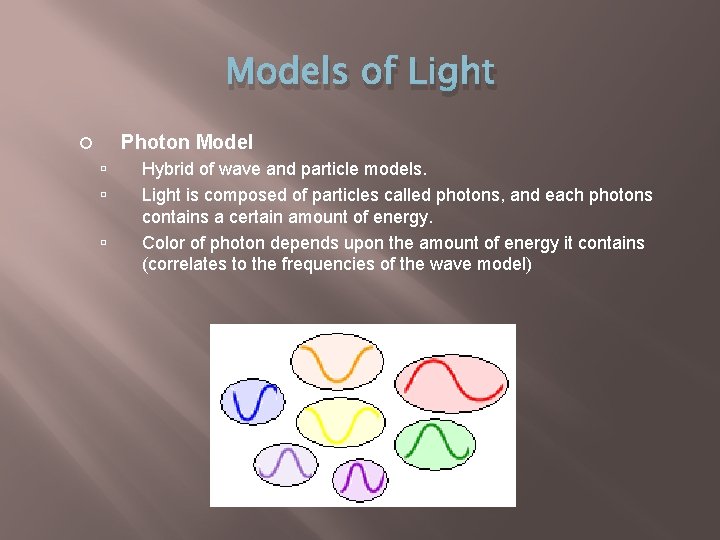 Models of Light

Photon Model

Hybrid of wave and particle models.

Light is composed of particles called photons, and each photons contains a certain amount of energy.

Color of photon depends upon the amount of energy it contains (correlates to the frequencies of the wave model)